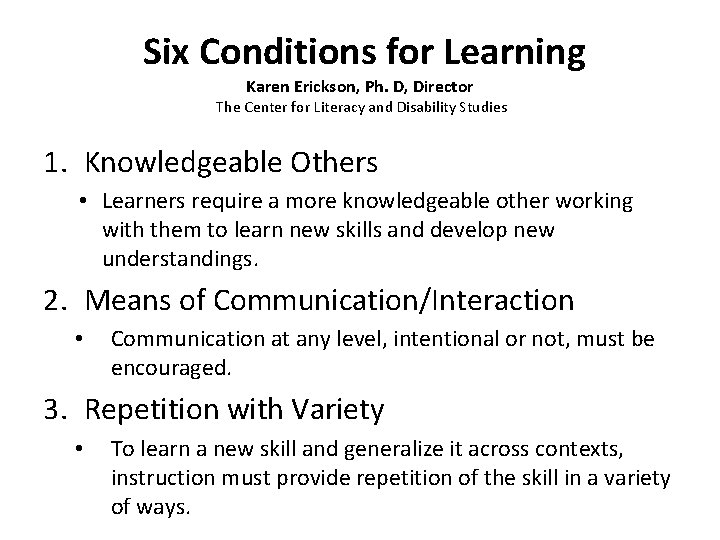 Six Conditions for Learning
Karen Erickson, Ph. D, Director
The Center for Literacy and Disability Studies

1. Knowledgeable Others
• Learners require a more knowledgeable other working with them to learn new skills and develop new understandings.

2. Means of Communication/Interaction
• Communication at any level, intentional or not, must be encouraged.

3. Repetition with Variety
• To learn a new skill and generalize it across contexts, instruction must provide repetition of the skill in a variety of ways.